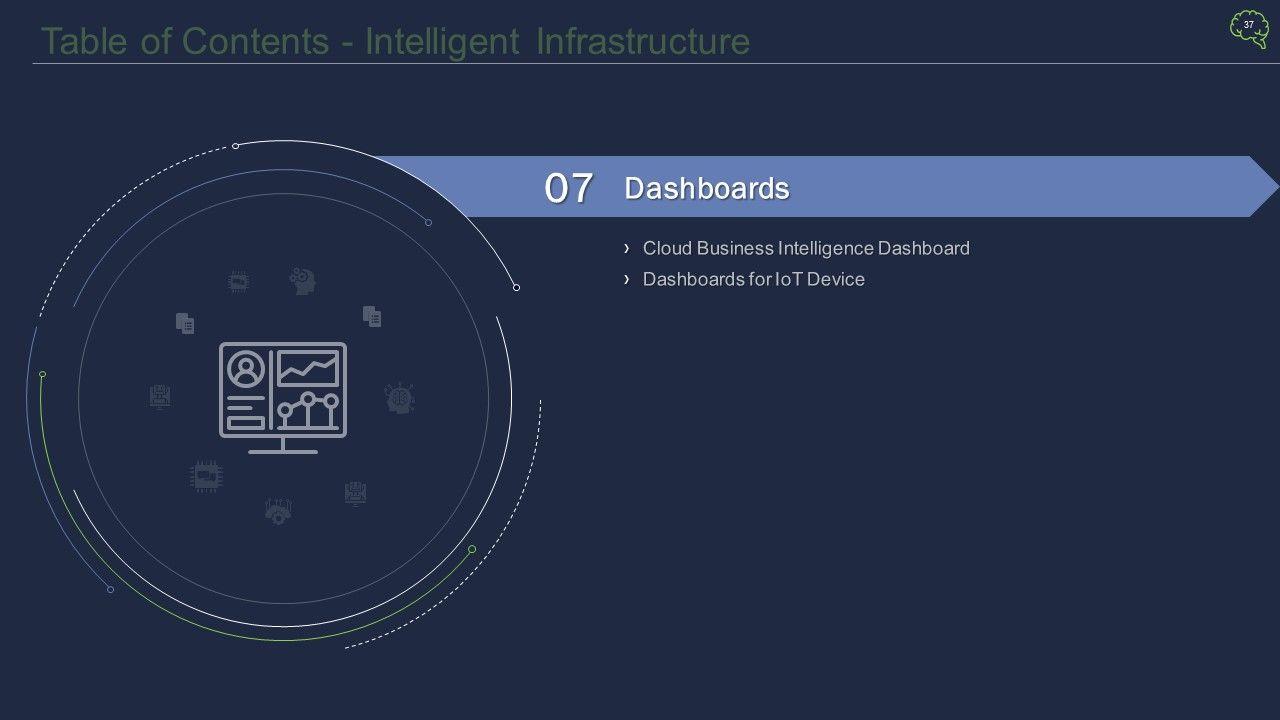 Table of Contents - Intelligent Infrastructure

37

07 Dashboards

› Cloud Business Intelligence Dashboard
› Dashboards for IoT Device